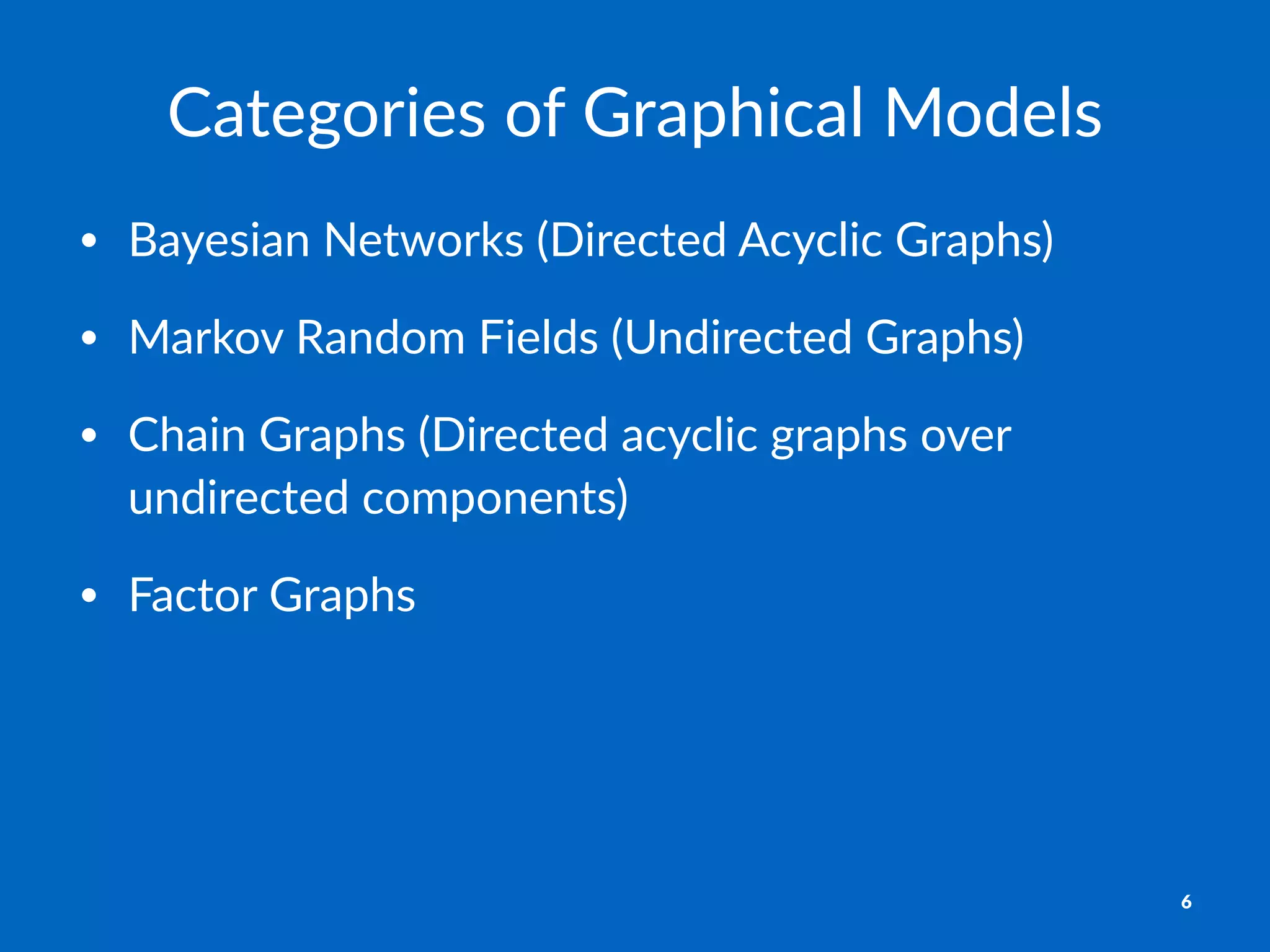 Categories of Graphical Models

• Bayesian Networks (Directed Acyclic Graphs)

• Markov Random Fields (Undirected Graphs)

• Chain Graphs (Directed acyclic graphs over undirected components)

• Factor Graphs

6